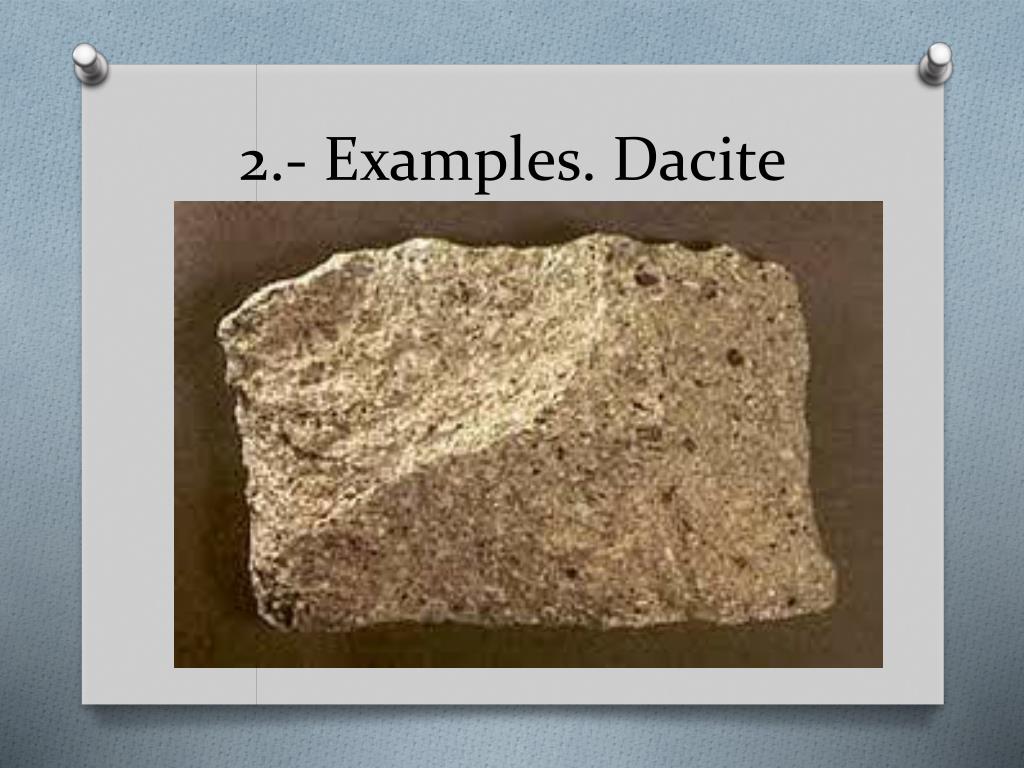 2.- Examples. Dacite